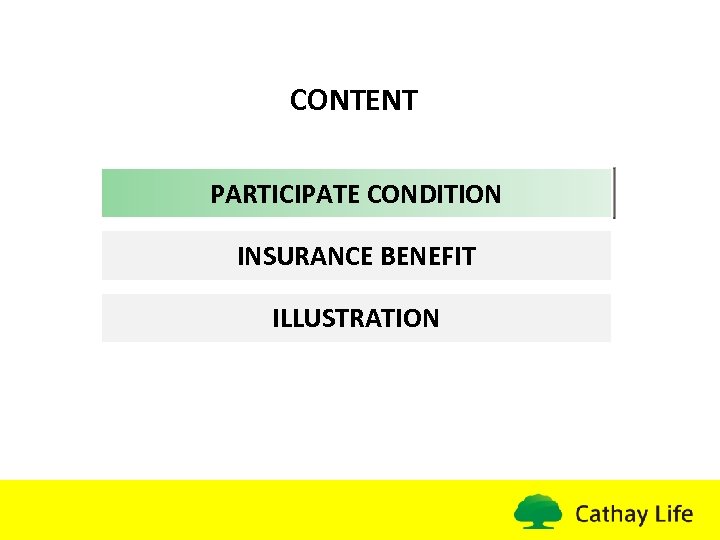 CONTENT

PARTICIPATE CONDITION

INSURANCE BENEFIT

ILLUSTRATION

Cathay Life